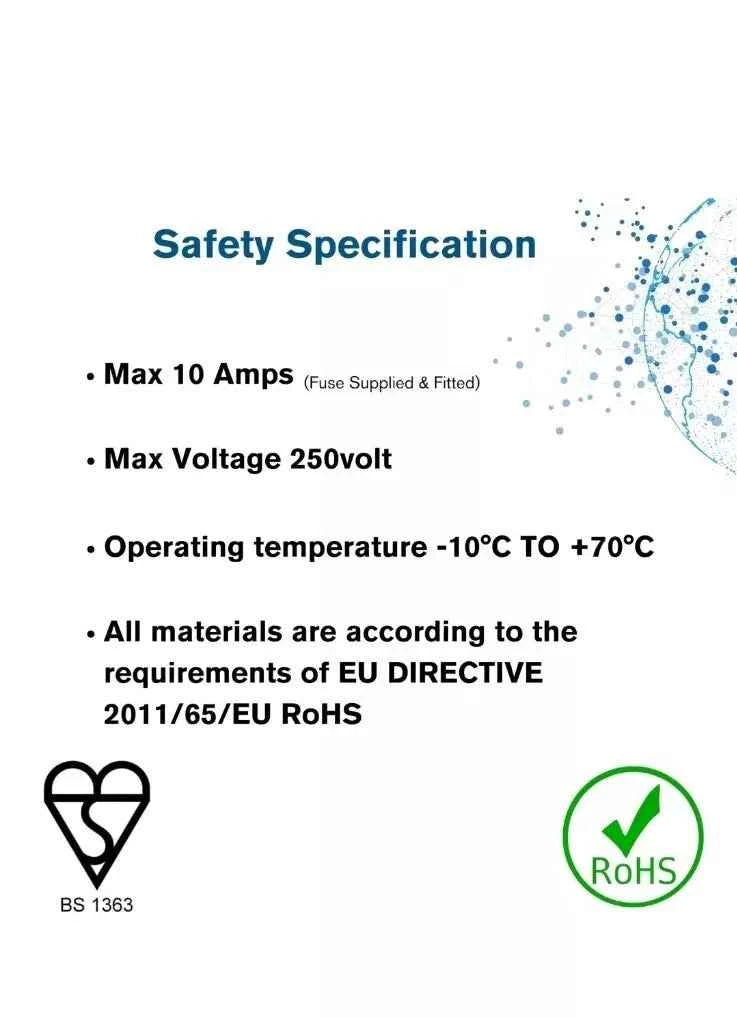 Safety Specification

• Max 10 Amps (Fuse Supplied & Fitted)

• Max Voltage 250volt

• Operating temperature -10°C TO +70°C

• All materials are according to the requirements of EU DIRECTIVE 2011/65/EU RoHS

BS 1363

RoHS